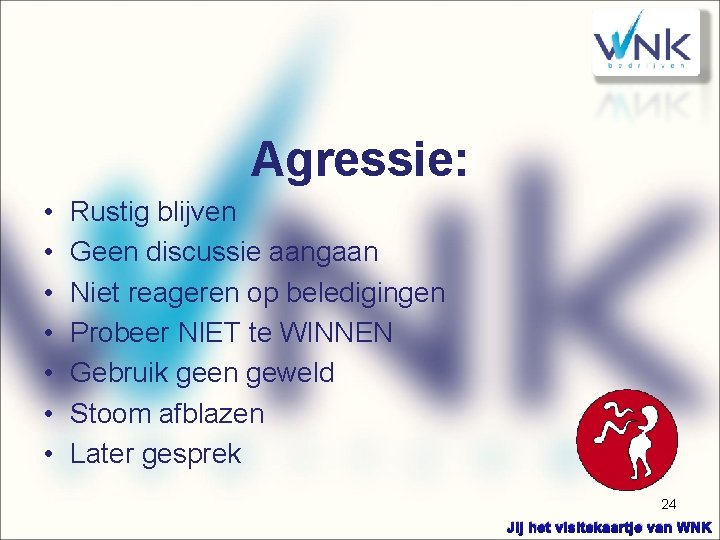 WNK
bedrijven

Agressie:

• Rustig blijven
• Geen discussie aangaan
• Niet reageren op beledigingen
• Probeer NIET te WINNEN
• Gebruik geen geweld
• Stoom afblazen
• Later gesprek

24

Jij het visitekaartje van WNK